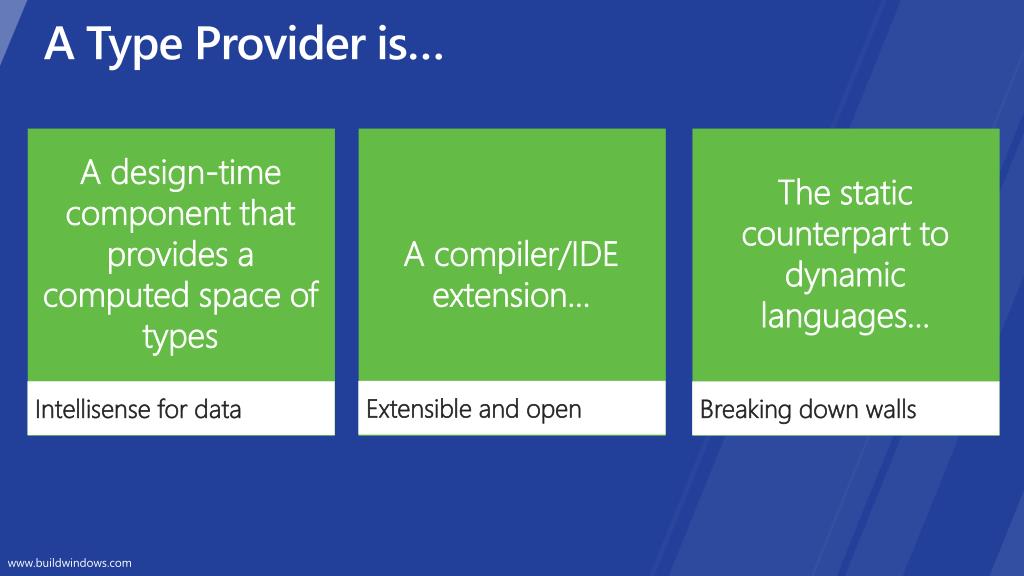 A Type Provider is…

A design-time component that provides a computed space of types

Intellisense for data

A compiler/IDE extension…

Extensible and open

The static counterpart to dynamic languages…

Breaking down walls

www.buildwindows.com